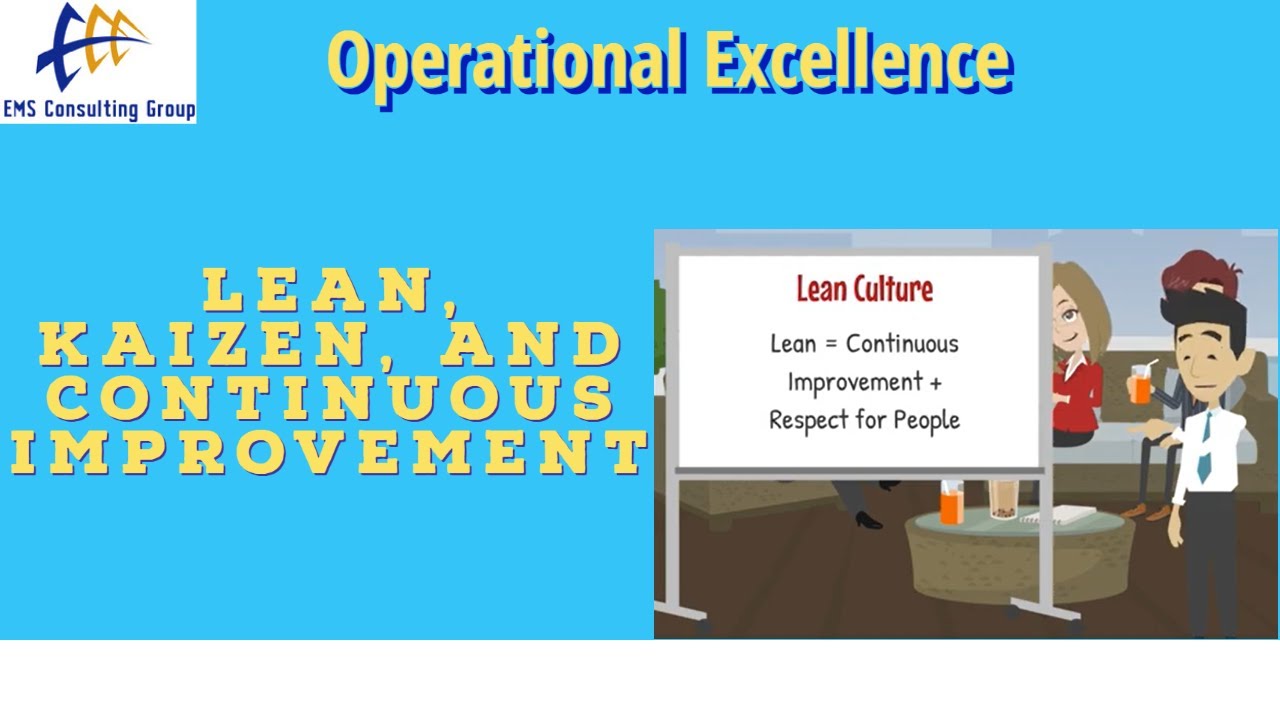 EMS Consulting Group

Operational Excellence

LEAN, KAIZEN, AND CONTINUOUS IMPROVEMENT

Lean Culture

Lean = Continuous Improvement + Respect for People